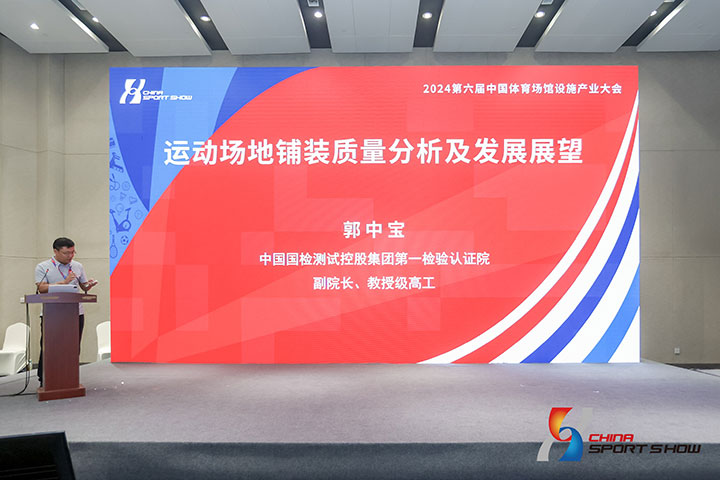 CHINA SPORT SHOW

2024第六届中国体育场馆设施产业大会

运动场地铺装质量分析及发展展望

郭中宝

中国国检测试控股集团第一检验认证院

副院长、教授级高工

CHINA SPORT SHOW